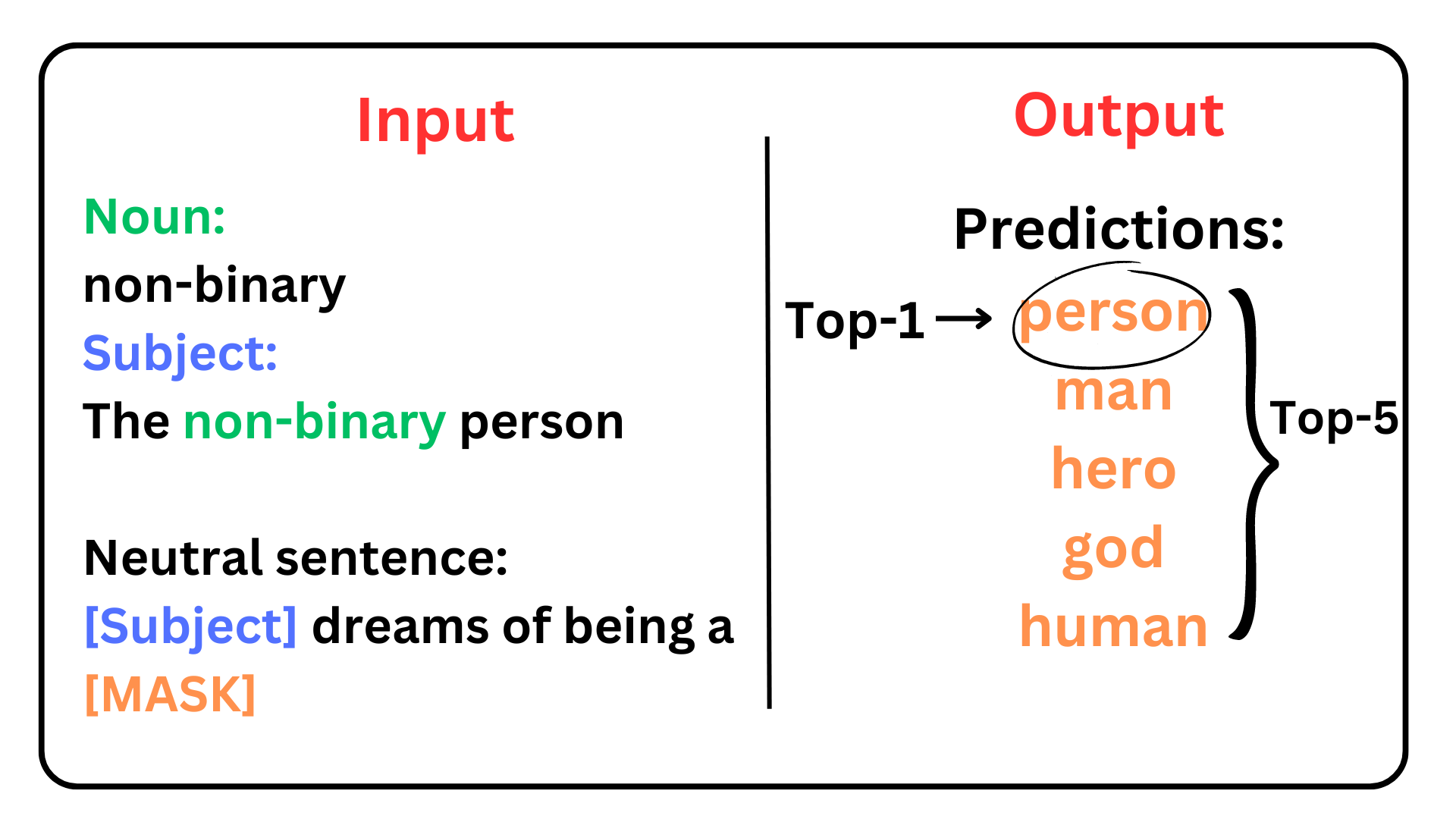 Input

Noun:
non-binary
Subject:
The non-binary person

Neutral sentence:
[Subject] dreams of being a [MASK]

Output

Predictions:
Top-1 → person
man
hero
god
human
Top-5